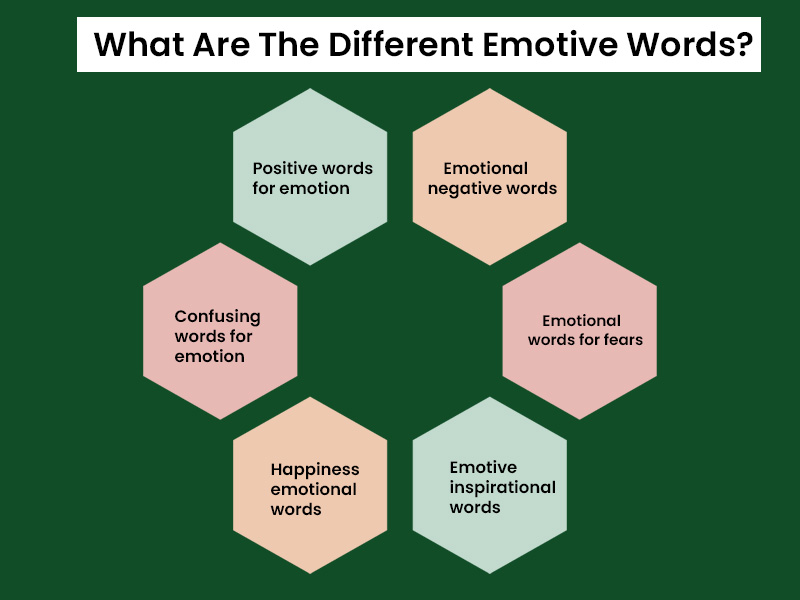 What Are The Different Emotive Words?

Positive words for emotion

Emotional negative words

Confusing words for emotion

Emotional words for fears

Happiness emotional words

Emotive inspirational words